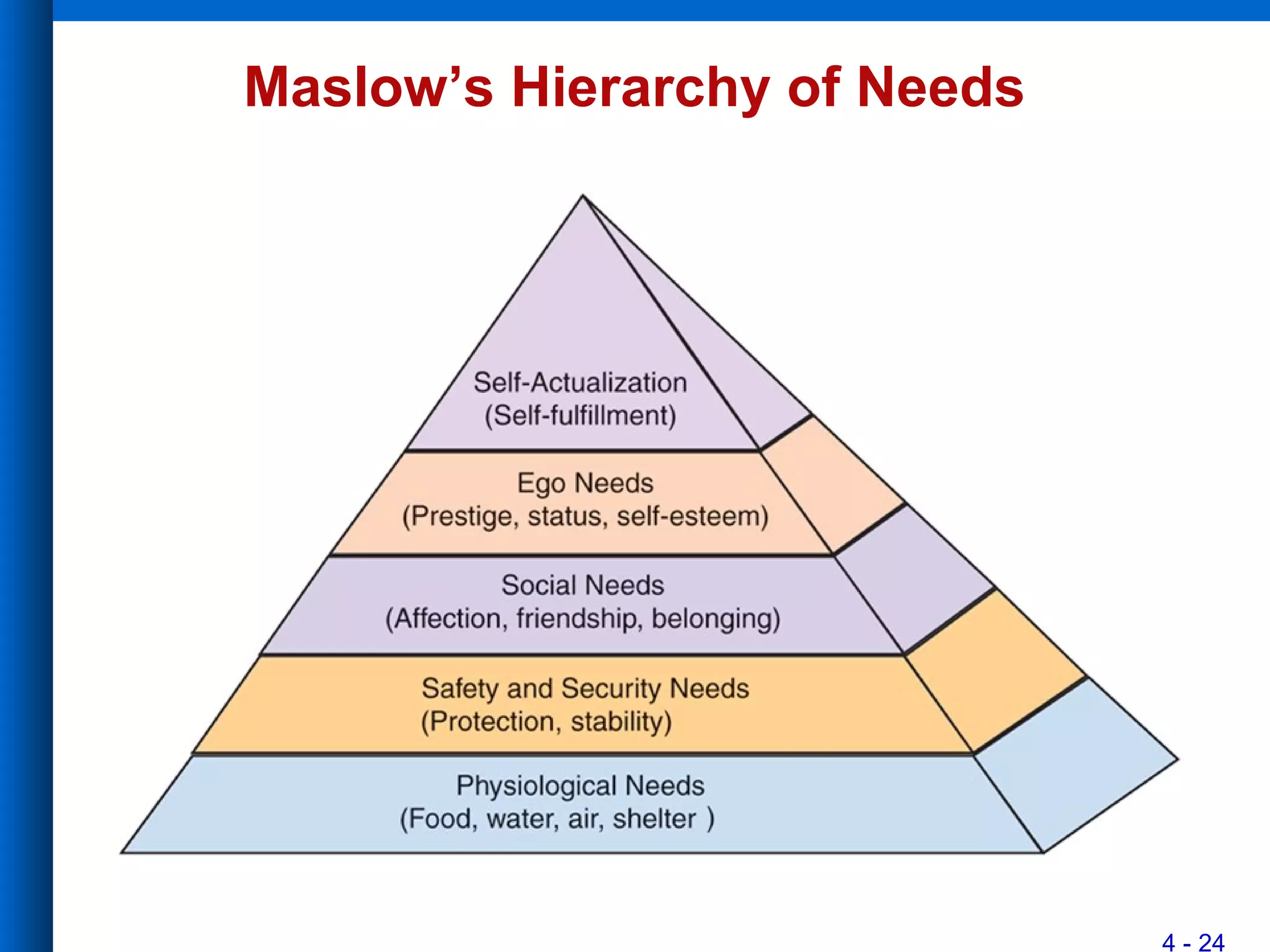 Maslow’s Hierarchy of Needs

Self-Actualization
(Self-fulfillment)

Ego Needs
(Prestige, status, self-esteem)

Social Needs
(Affection, friendship, belonging)

Safety and Security Needs
(Protection, stability)

Physiological Needs
(Food, water, air, shelter )

4 - 24